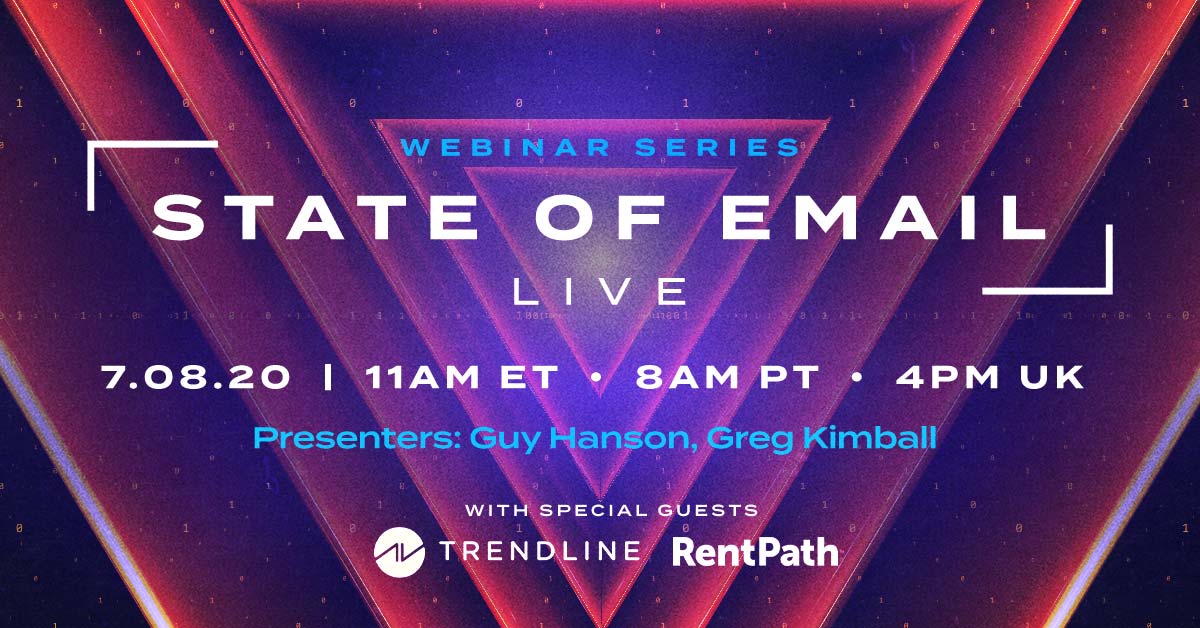 WEBINAR SERIES

STATE OF EMAIL

LIVE

7.08.20 | 11AM ET • 8AM PT • 4PM UK

Presenters: Guy Hanson, Greg Kimball

WITH SPECIAL GUESTS

TRENDLINE RentPath